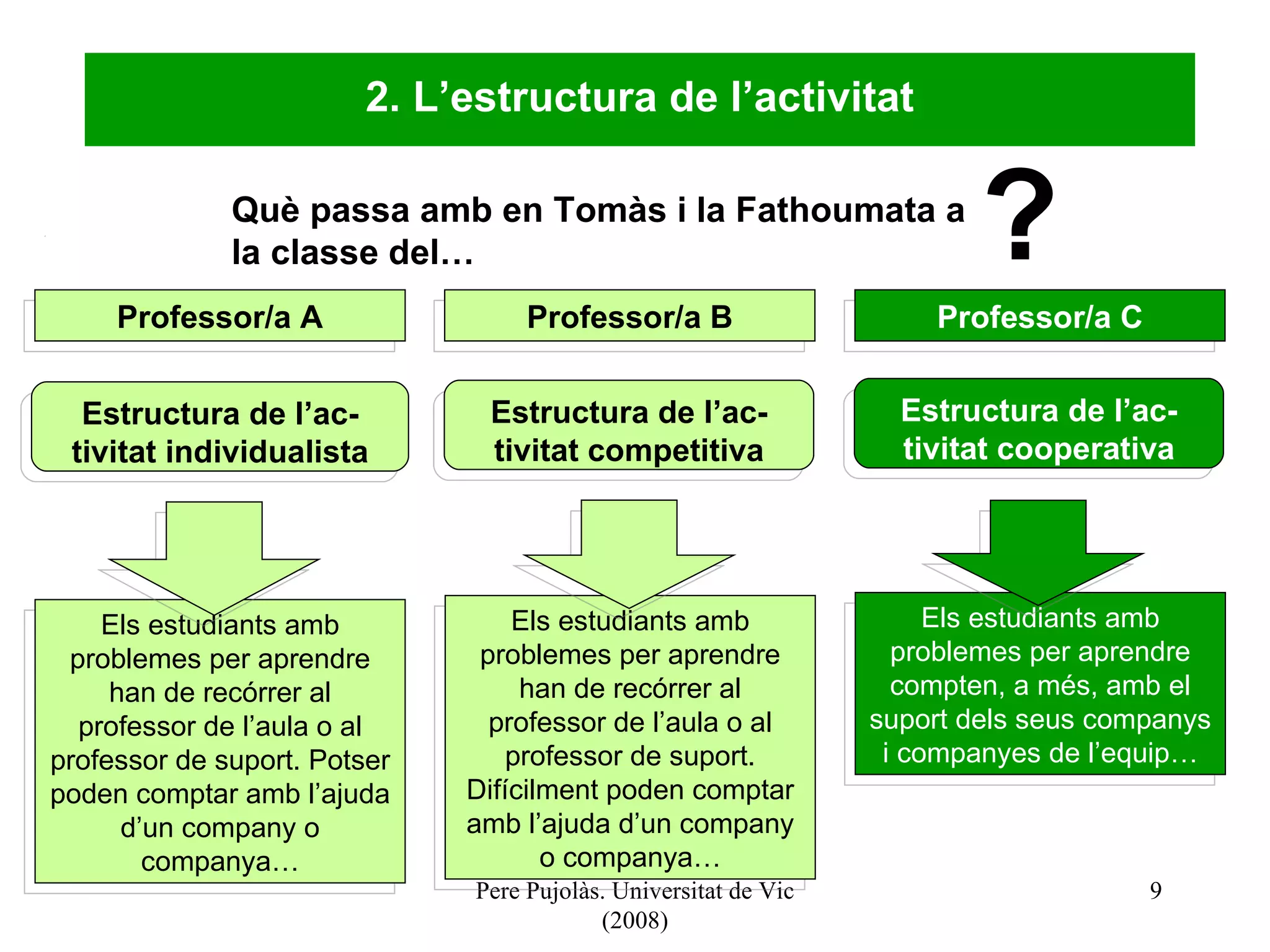 2. L’estructura de l’activitat

Què passa amb en Tomàs i la Fathoumata a la classe del… ?

Professor/a A

Estructura de l’activitat individualista

Els estudiants amb problemes per aprendre han de recórrer al professor de l’aula o al professor de suport. Potser poden comptar amb l’ajuda d’un company o companya…

Professor/a B

Estructura de l’activitat competitiva

Els estudiants amb problemes per aprendre han de recórrer al professor de l’aula o al professor de suport. Difícilment poden comptar amb l’ajuda d’un company o companya…

Professor/a C

Estructura de l’activitat cooperativa

Els estudiants amb problemes per aprendre compten, a més, amb el suport dels seus companys i companyes de l’equip…

Pere Pujolàs. Universitat de Vic (2008)

9